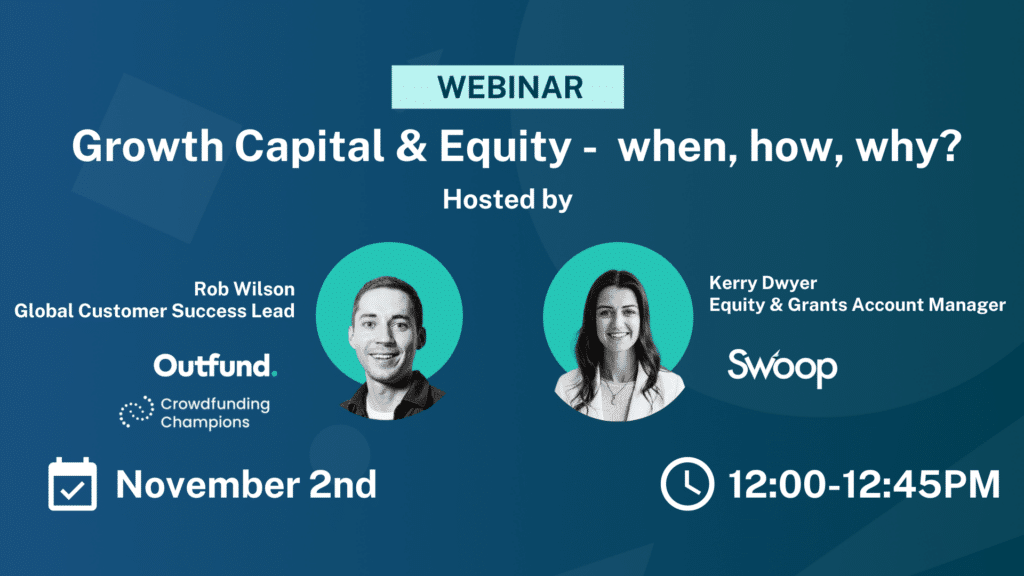 WEBINAR

Growth Capital & Equity - when, how, why?

Hosted by

Rob Wilson
Global Customer Success Lead

Outfund.

Crowdfunding Champions

Kerry Dwyer
Equity & Grants Account Manager

Swoop

November 2nd

12:00-12:45PM